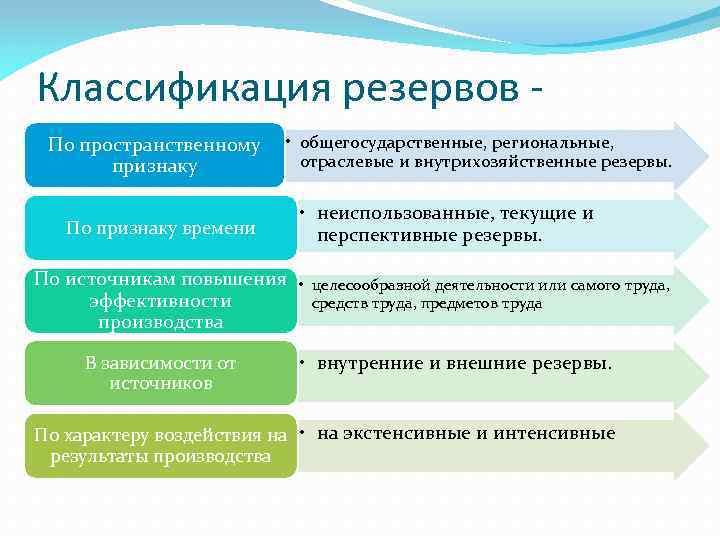 Классификация резервов -

По пространственному признаку

• общегосударственные, региональные, отраслевые и внутрихозяйственные резервы.

По признаку времени

• неиспользованные, текущие и перспективные резервы.

По источникам повышения эффективности производства

• целесообразной деятельности или самого труда, средств труда, предметов труда

В зависимости от источников

• внутренние и внешние резервы.

По характеру воздействия на результаты производства

• на экстенсивные и интенсивные